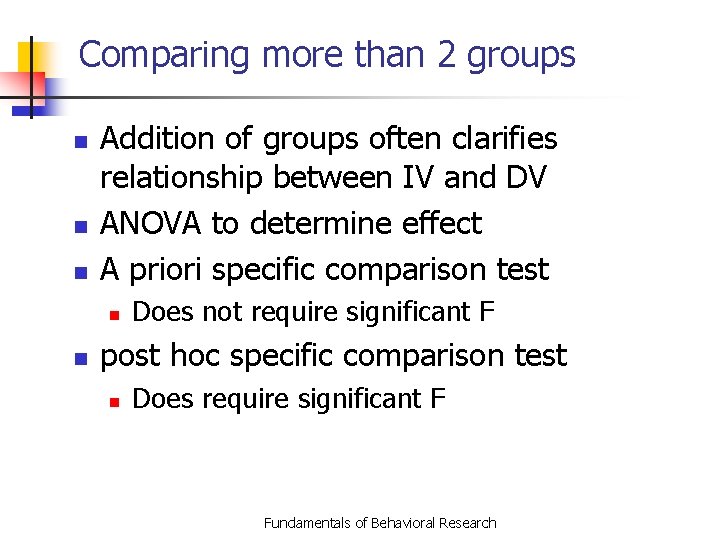 Comparing more than 2 groups

- Addition of groups often clarifies relationship between IV and DV
- ANOVA to determine effect
- A priori specific comparison test
  - Does not require significant F
- post hoc specific comparison test
  - Does require significant F

Fundamentals of Behavioral Research